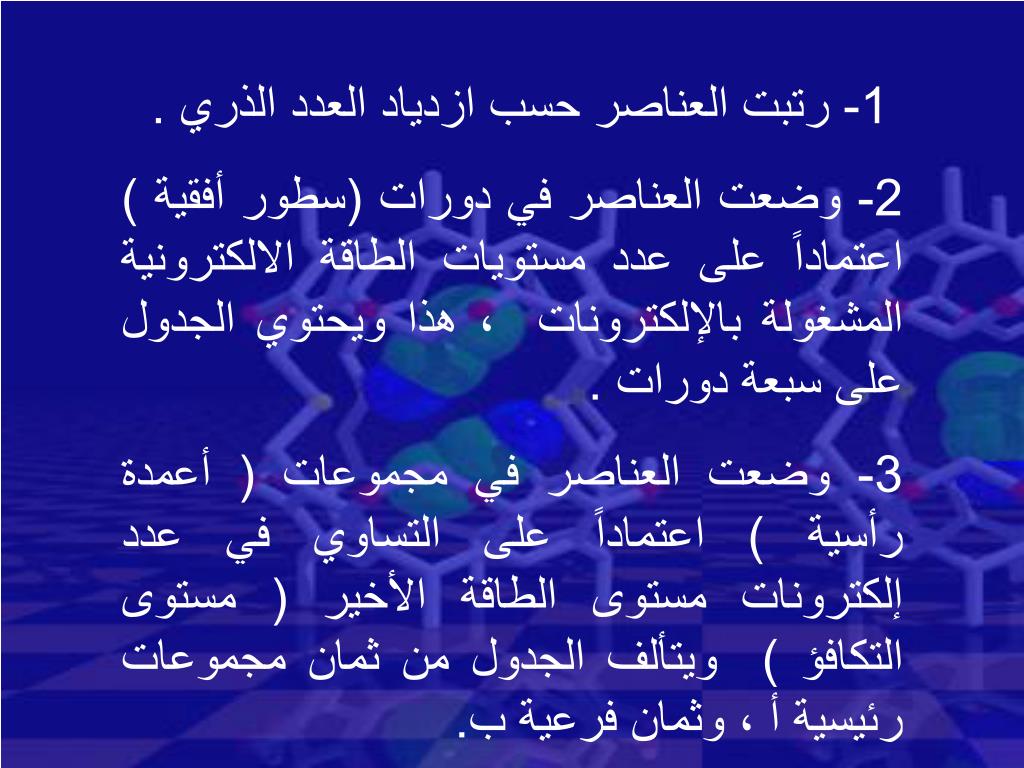 1- رتبت العناصر حسب ازدياد العدد الذري .

2- وضعت العناصر في دورات (سطور أفقية ) اعتماداً على عدد مستويات الطاقة الالكترونية المشغولة بالإلكترونات ، هذا ويحتوي الجدول على سبعة دورات .

3- وضعت العناصر في مجموعات ( أعمدة رأسية ) اعتماداً على التساوي في عدد إلكترونات مستوى الطاقة الأخير ( مستوى التكافؤ ) ويتألف الجدول من ثمان مجموعات رئيسية أ ، وثمان فرعية ب.